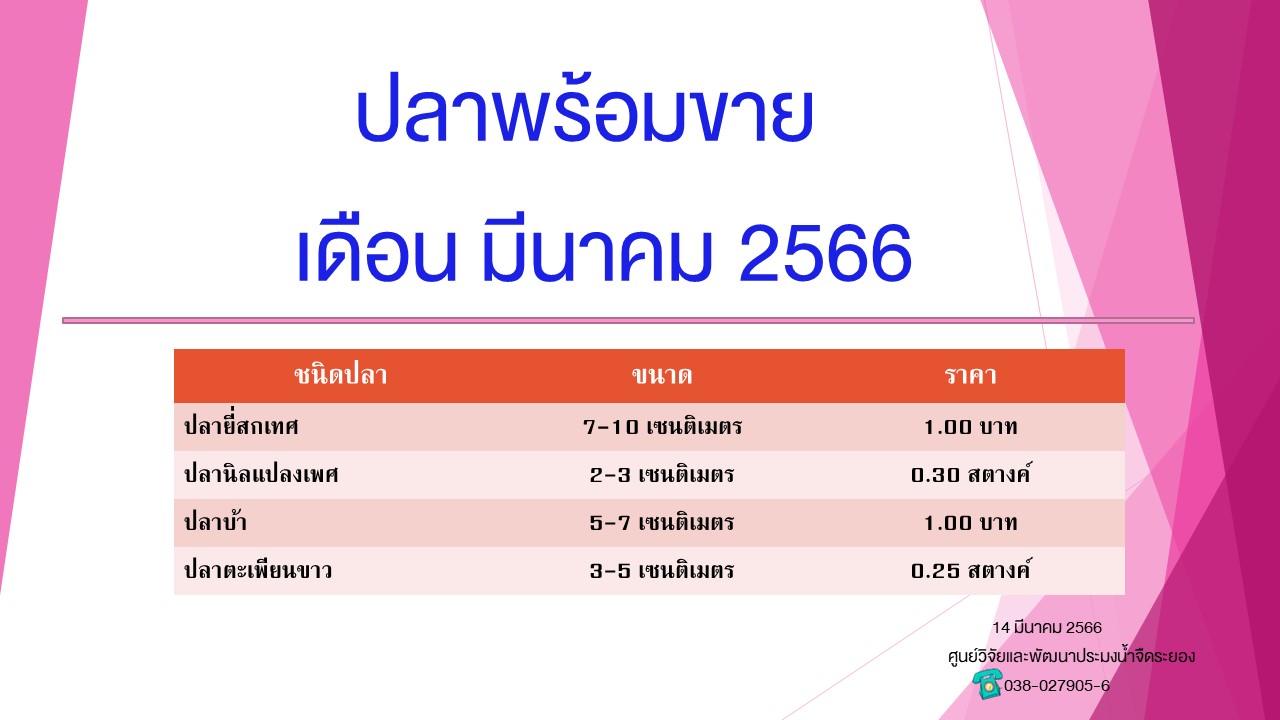 ปลาพร้อมขาย

เดือน มีนาคม 2566

| ชนิดปลา | ขนาด | ราคา |
|---|---|---|
| ปลายี่สกเทศ | 7-10 เซนติเมตร | 1.00 บาท |
| ปลานิลแปลงเพศ | 2-3 เซนติเมตร | 0.30 สตางค์ |
| ปลาบ้า | 5-7 เซนติเมตร | 1.00 บาท |
| ปลาตะเพียนขาว | 3-5 เซนติเมตร | 0.25 สตางค์ |

14 มีนาคม 2566
ศูนย์วิจัยและพัฒนาประมงน้ำจืดระยอง
038-027905-6